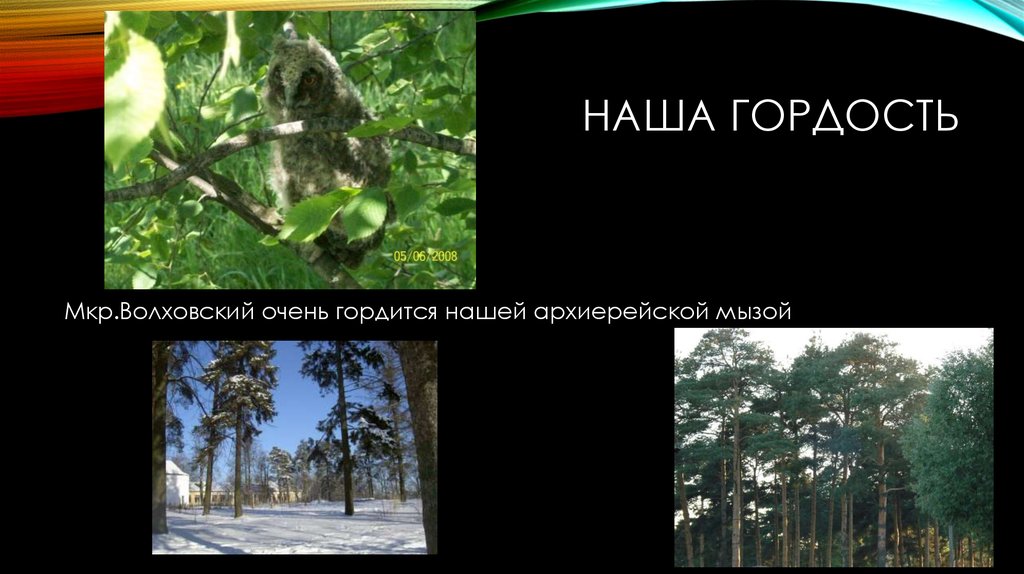 НАША ГОРДОСТЬ

05/06/2008

Мкр.Волховский очень гордится нашей архиерейской мызой